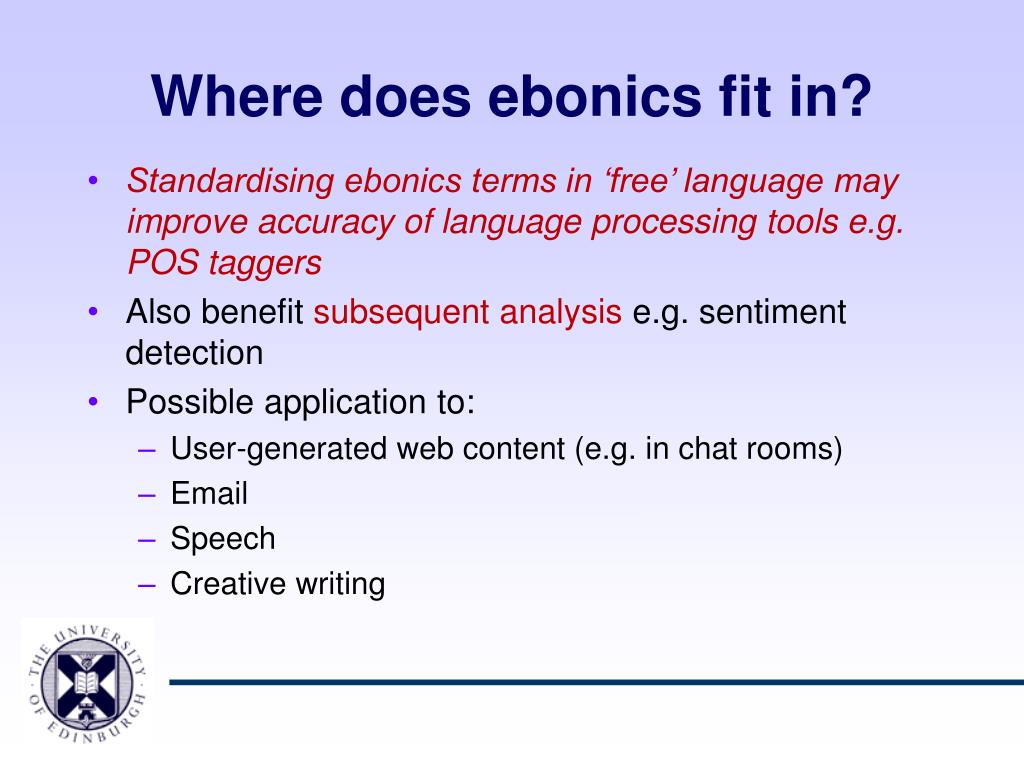 Where does ebonics fit in?

• Standardising ebonics terms in ‘free’ language may improve accuracy of language processing tools e.g. POS taggers
• Also benefit subsequent analysis e.g. sentiment detection
• Possible application to:
– User-generated web content (e.g. in chat rooms)
– Email
– Speech
– Creative writing

THE UNIVERSITY OF EDINBURGH